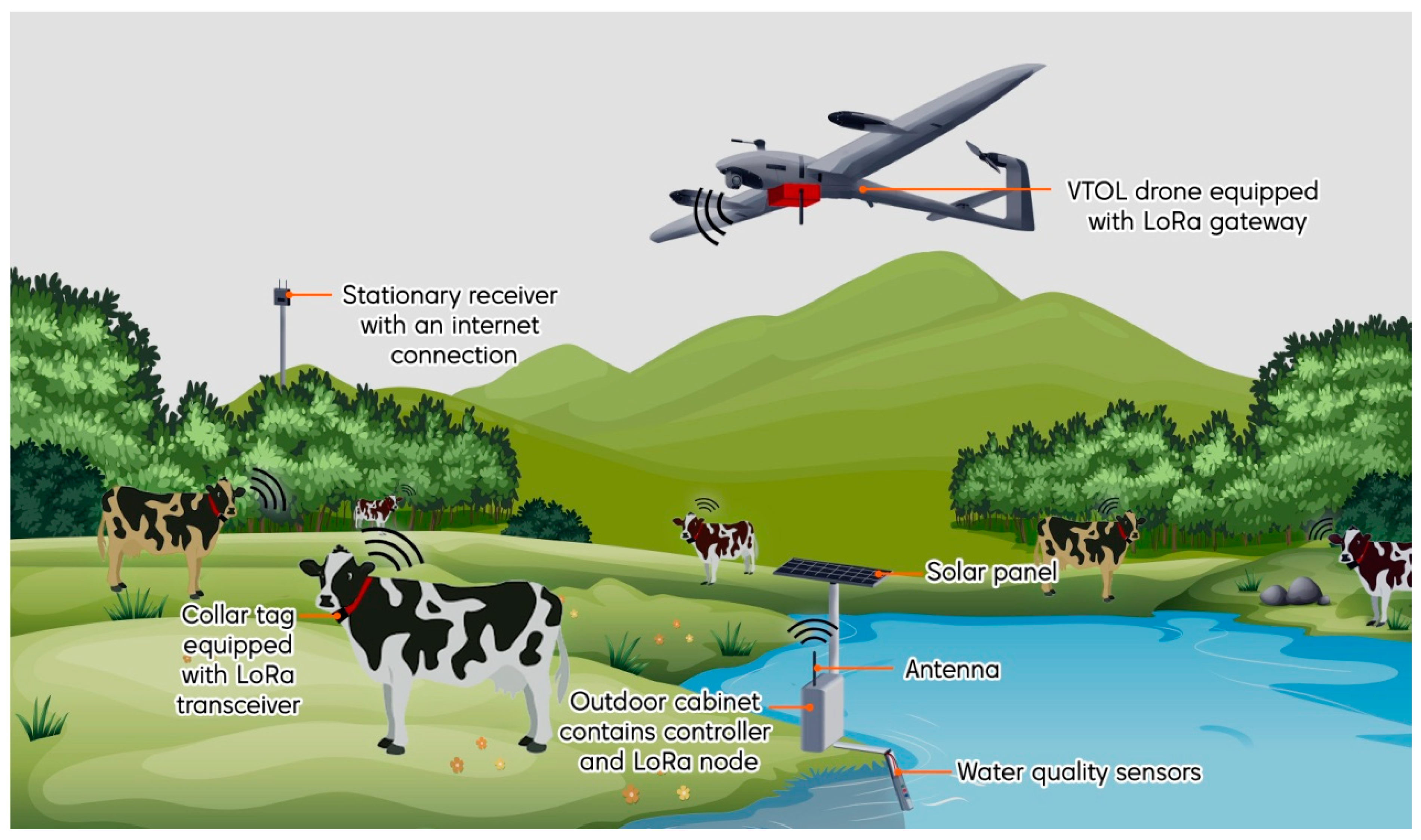 VTOL drone equipped with LoRa gateway

Stationary receiver with an internet connection

Solar panel

Collar tag equipped with LoRa transceiver

Antenna

Outdoor cabinet contains controller and LoRa node

Water quality sensors